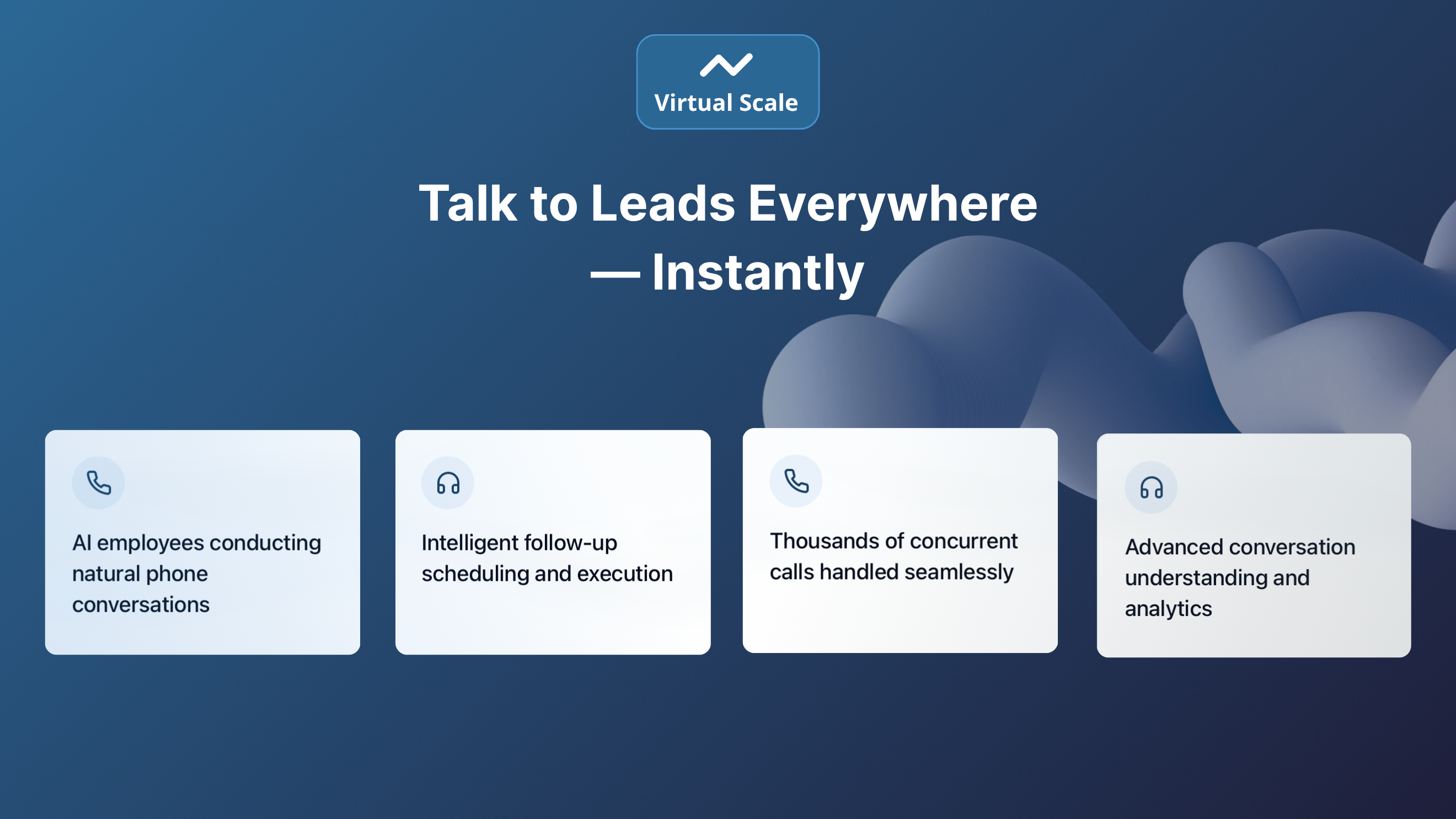 Virtual Scale

Talk to Leads Everywhere — Instantly

AI employees conducting natural phone conversations

Intelligent follow-up scheduling and execution

Thousands of concurrent calls handled seamlessly

Advanced conversation understanding and analytics